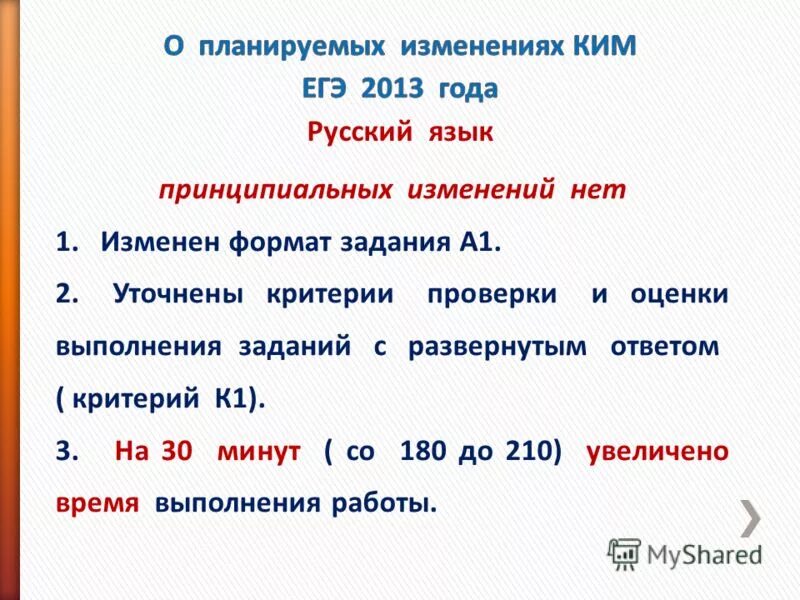 О планируемых изменениях КИМ
ЕГЭ 2013 года
Русский язык

принципиальных изменений нет

1. Изменен формат задания А1.

2. Уточнены критерии проверки и оценки выполнения заданий с развернутым ответом ( критерий К1).

3. На 30 минут ( со 180 до 210) увеличено время выполнения работы.

MyShared